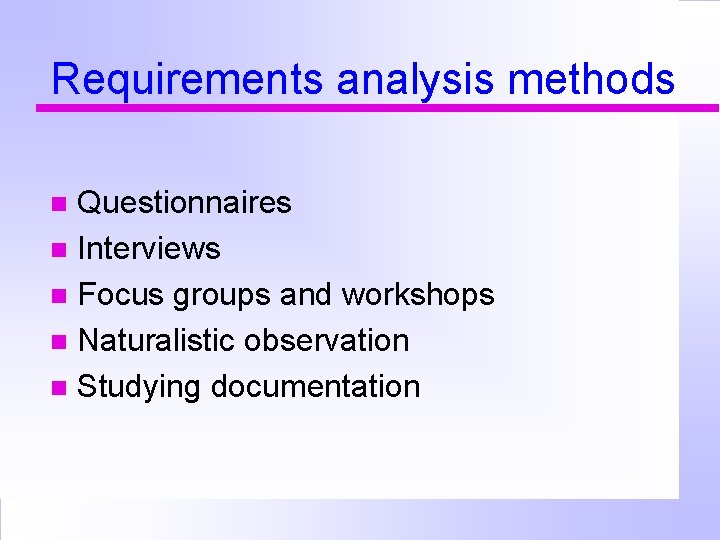 Requirements analysis methods

- Questionnaires
- Interviews
- Focus groups and workshops
- Naturalistic observation
- Studying documentation